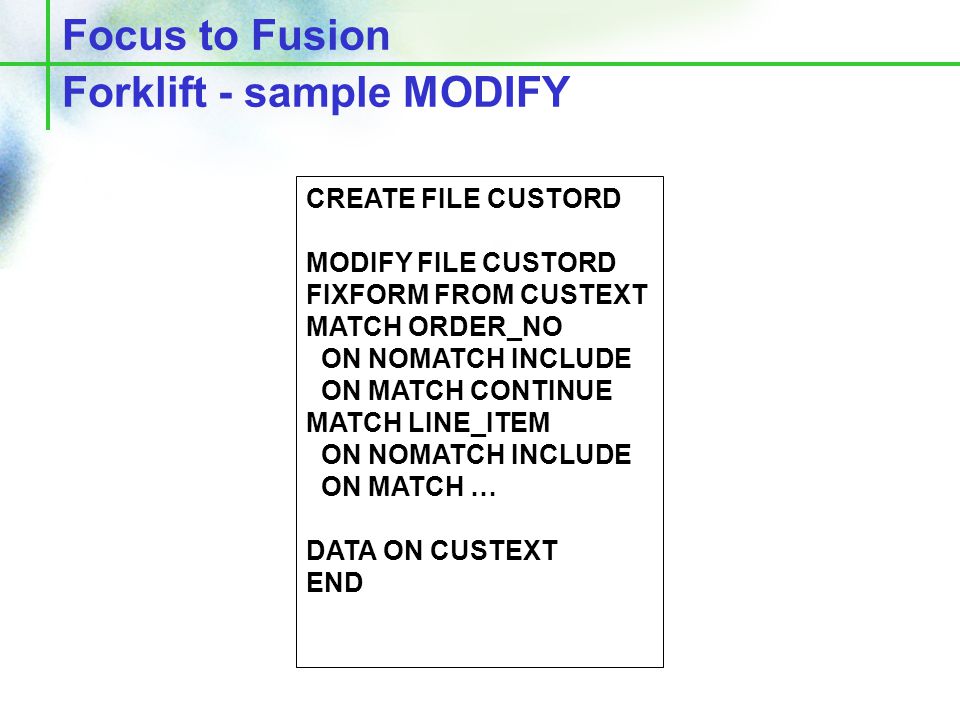 Focus to Fusion

Forklift - sample MODIFY

CREATE FILE CUSTORD

MODIFY FILE CUSTORD
FIXFORM FROM CUSTEXT
MATCH ORDER_NO
ON NOMATCH INCLUDE
ON MATCH CONTINUE
MATCH LINE_ITEM
ON NOMATCH INCLUDE
ON MATCH …

DATA ON CUSTEXT
END